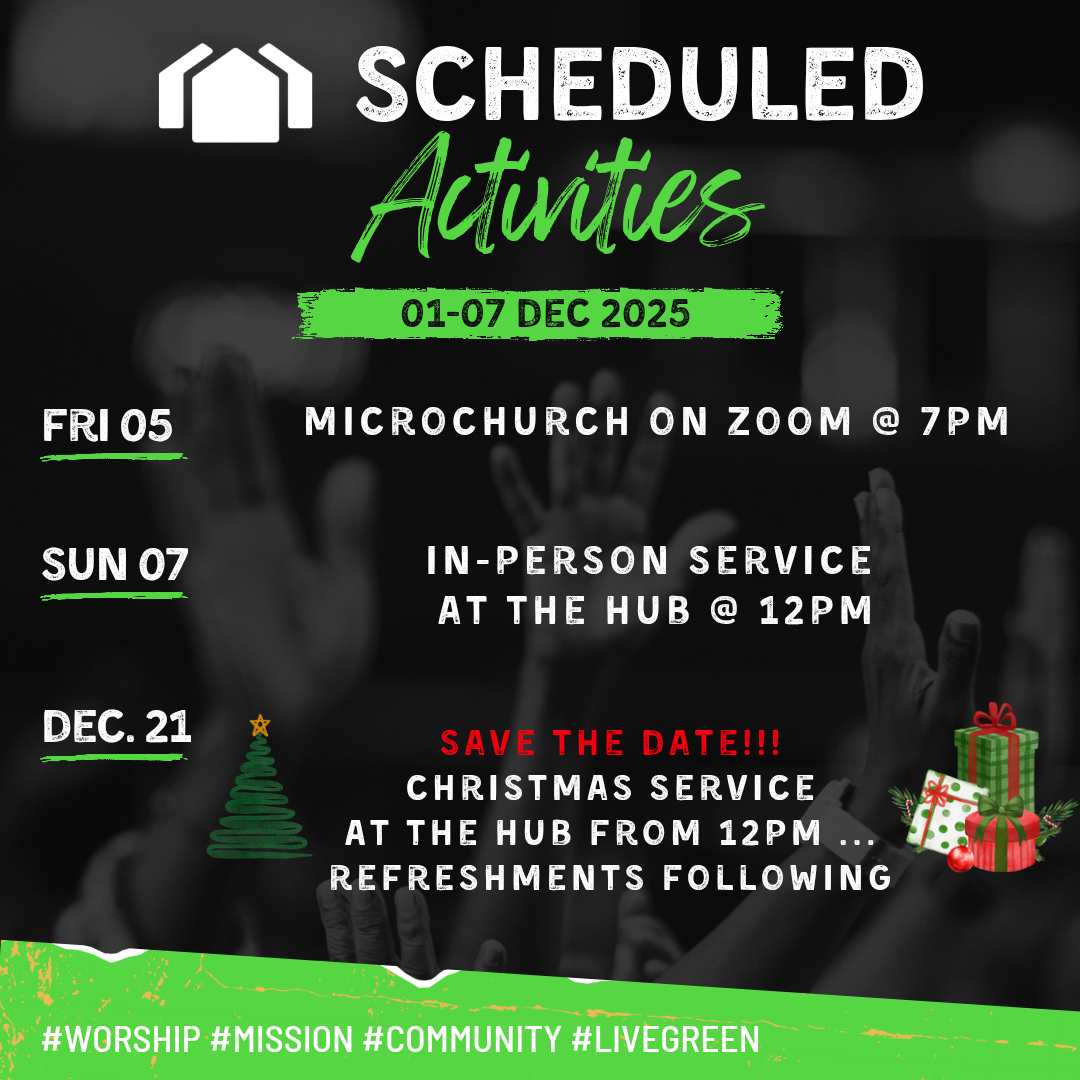 SCHEDULED
Activities
01-07 DEC 2025

FRI 05
MICROCHURCH ON ZOOM @ 7PM

SUN 07
IN-PERSON SERVICE AT THE HUB @ 12PM

DEC. 21
SAVE THE DATE!!!
CHRISTMAS SERVICE AT THE HUB FROM 12PM ... REFRESHMENTS FOLLOWING

#WORSHIP #MISSION #COMMUNITY #LIVEGREEN